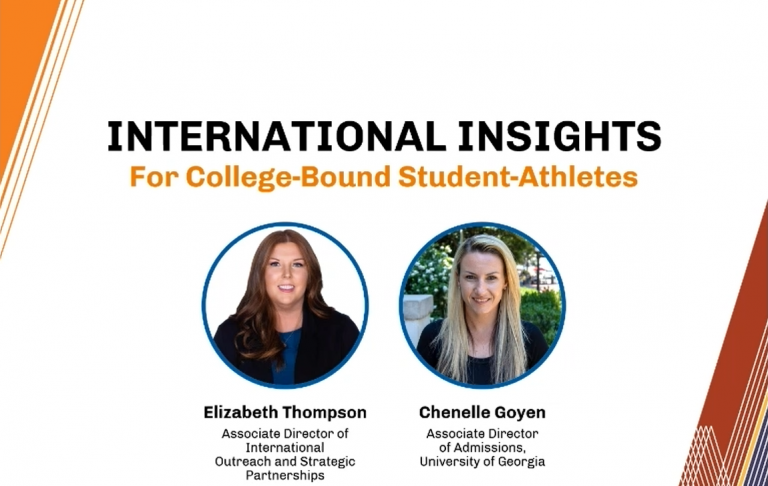 INTERNATIONAL INSIGHTS
For College-Bound Student-Athletes

Elizabeth Thompson
Associate Director of International Outreach and Strategic Partnerships

Chenelle Goyen
Associate Director of Admissions, University of Georgia